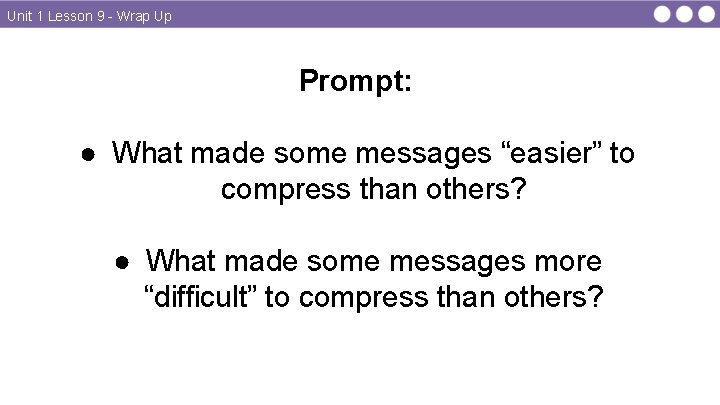 Unit 1 Lesson 9 - Wrap Up

Prompt:

● What made some messages “easier” to compress than others?

● What made some messages more “difficult” to compress than others?